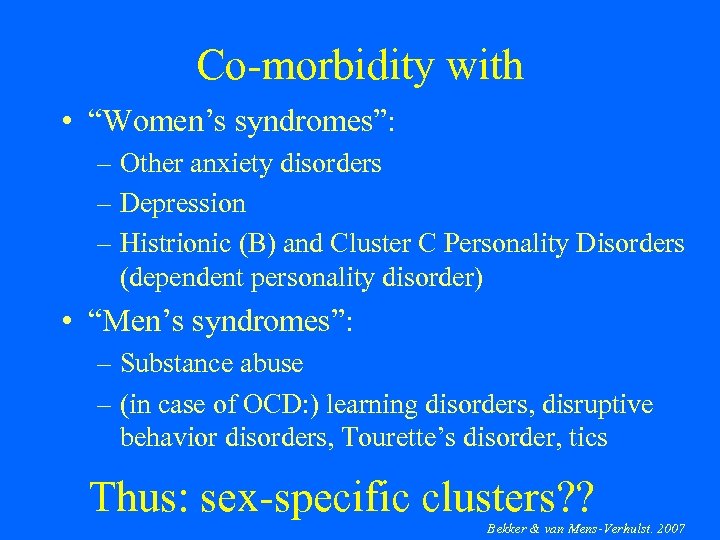 Co-morbidity with

• “Women’s syndromes”:
– Other anxiety disorders
– Depression
– Histrionic (B) and Cluster C Personality Disorders (dependent personality disorder)

• “Men’s syndromes”:
– Substance abuse
– (in case of OCD:) learning disorders, disruptive behavior disorders, Tourette’s disorder, tics

Thus: sex-specific clusters??

Bekker & van Mens-Verhulst. 2007